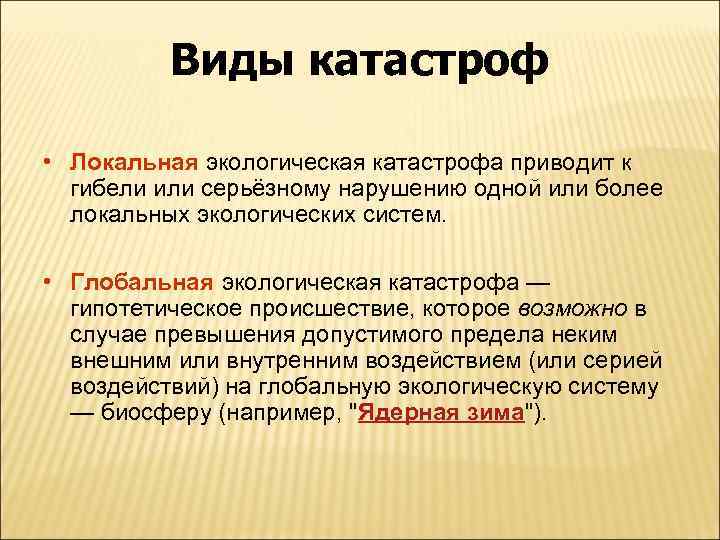 Виды катастроф

• Локальная экологическая катастрофа приводит к гибели или серьёзному нарушению одной или более локальных экологических систем.

• Глобальная экологическая катастрофа — гипотетическое происшествие, которое возможно в случае превышения допустимого предела неким внешним или внутренним воздействием (или серией воздействий) на глобальную экологическую систему — биосферу (например, "Ядерная зима").